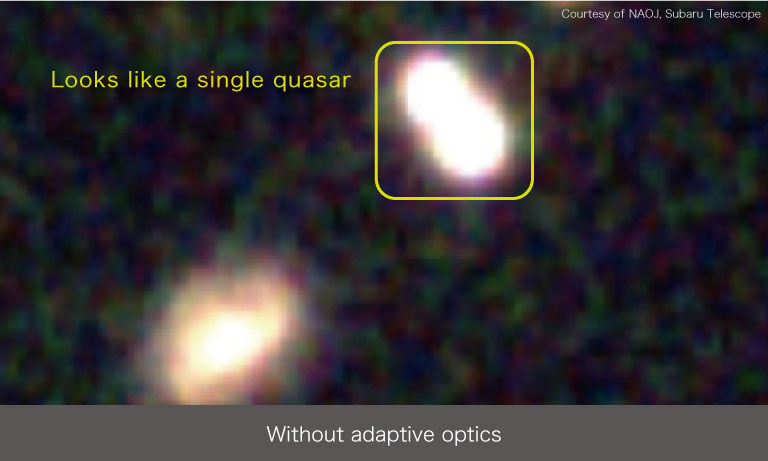 Courtesy of NAOJ, Subaru Telescope

Looks like a single quasar

Without adaptive optics